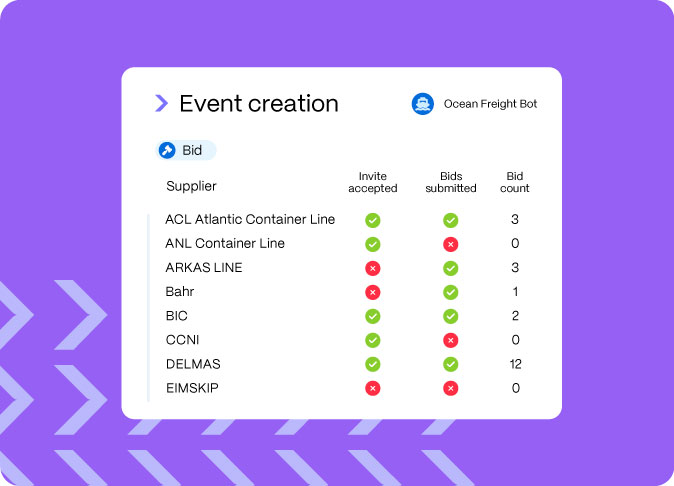 Event creation

Ocean Freight Bot

Bid

| Supplier | Invite accepted | Bids submitted | Bid count |
|---|---|---|---|
| ACL Atlantic Container Line | ✓ | ✓ | 3 |
| ANL Container Line | ✓ | ✗ | 0 |
| ARKAS LINE | ✗ | ✓ | 3 |
| Bahr | ✗ | ✓ | 1 |
| BIC | ✓ | ✓ | 2 |
| CCNI | ✓ | ✗ | 0 |
| DELMAS | ✓ | ✓ | 12 |
| EIMSKIP | ✗ | ✗ | 0 |